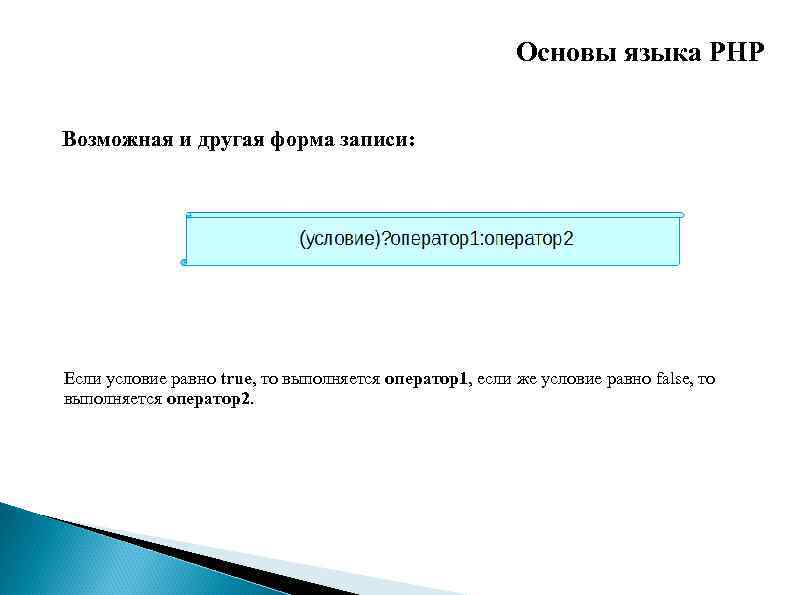 Основы языка PHP

Возможная и другая форма записи:

(условие)?оператор1:оператор2

Если условие равно true, то выполняется оператор1, если же условие равно false, то выполняется оператор2.